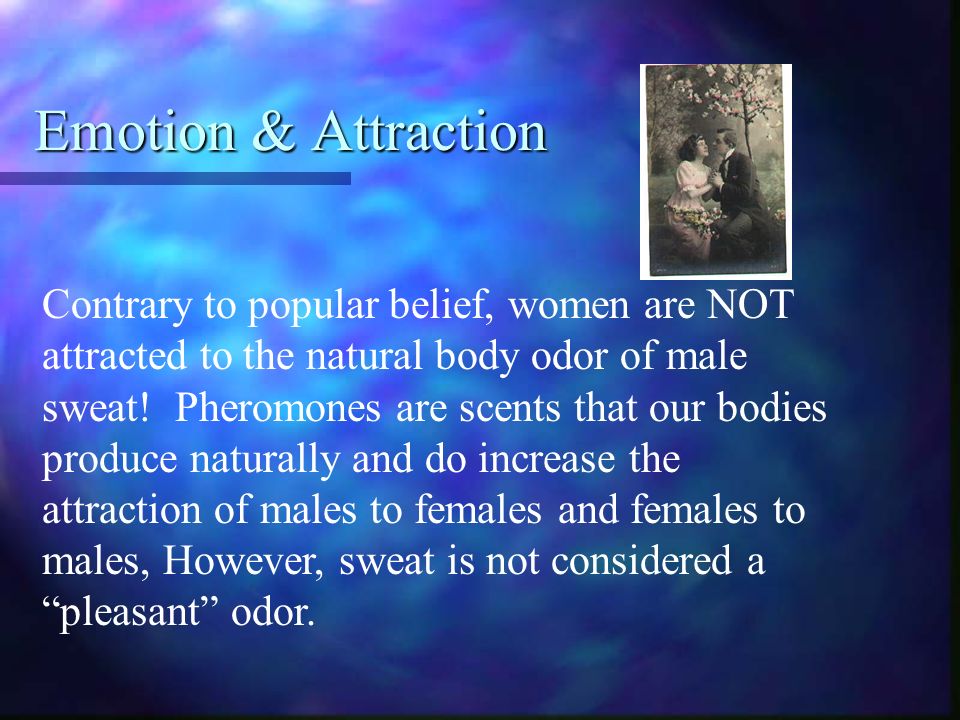 Emotion & Attraction

Contrary to popular belief, women are NOT attracted to the natural body odor of male sweat!  Pheromones are scents that our bodies produce naturally and do increase the attraction of males to females and females to males, However, sweat is not considered a “pleasant” odor.